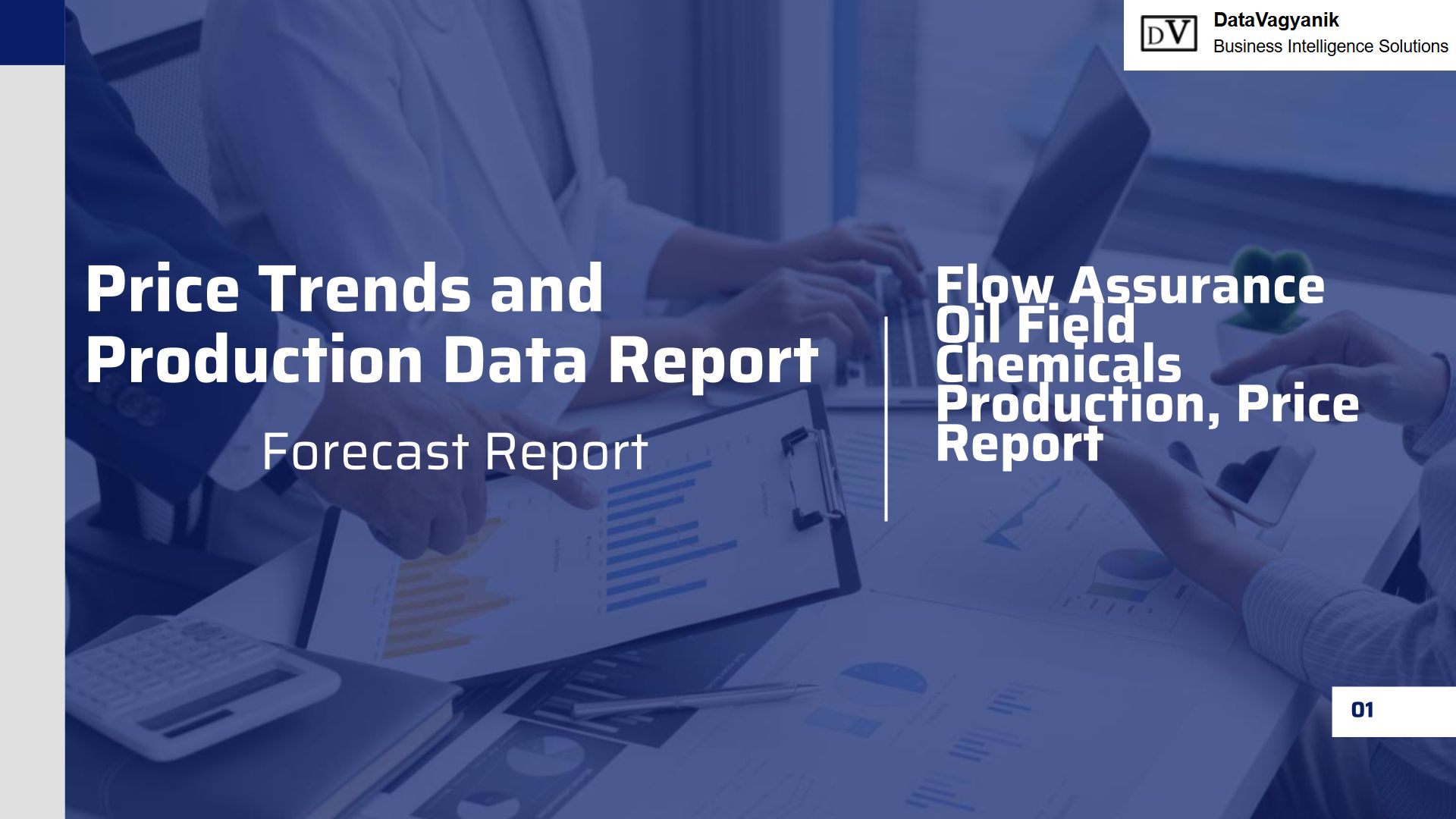 DV DataVagyanik
Business Intelligence Solutions

Price Trends and Production Data Report

Forecast Report

Flow Assurance Oil Field Chemicals Production, Price Report

01